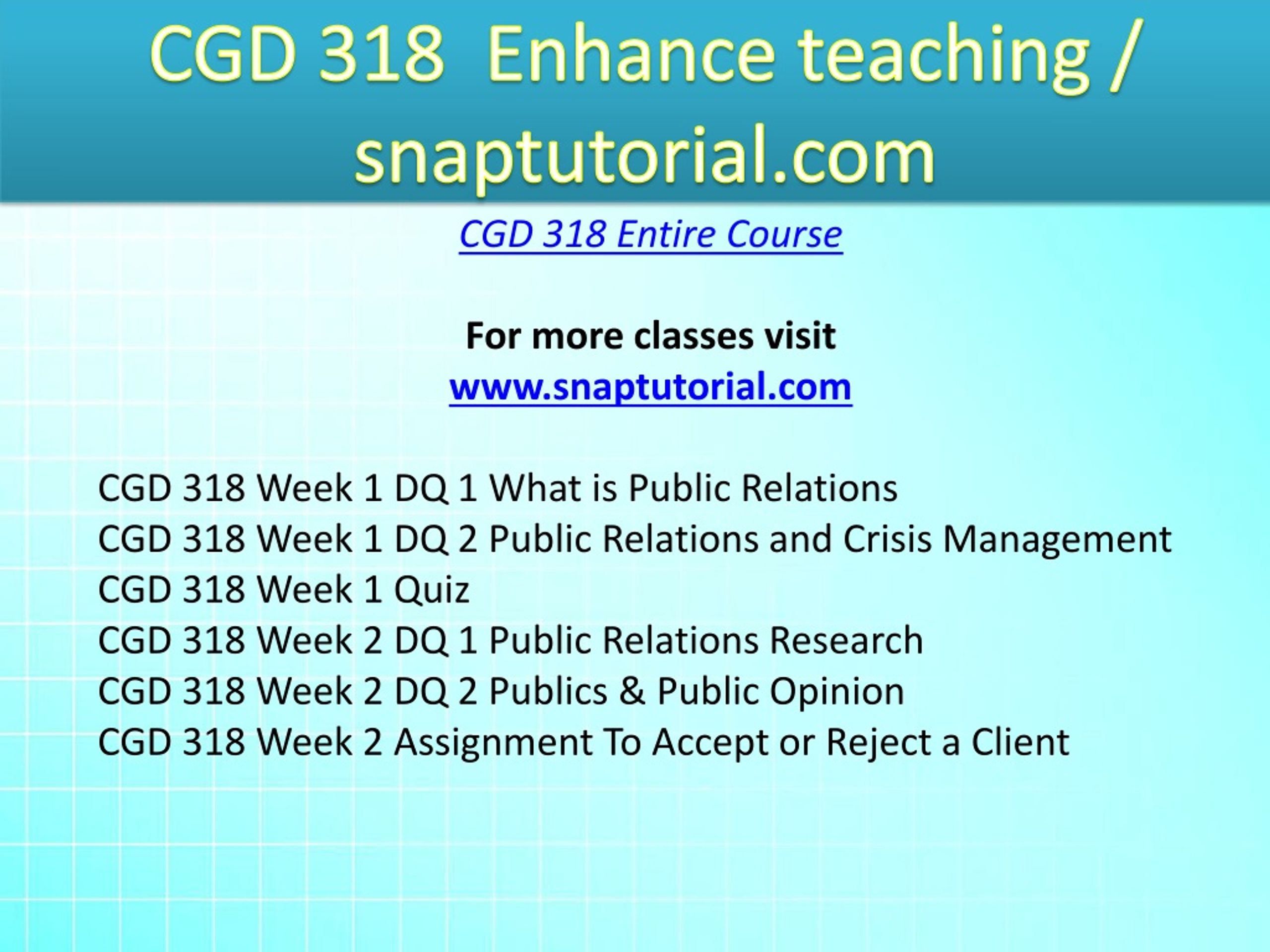 CGD 318 Enhance teaching / snaptutorial.com

CGD 318 Entire Course

For more classes visit
www.snaptutorial.com

CGD 318 Week 1 DQ 1 What is Public Relations
CGD 318 Week 1 DQ 2 Public Relations and Crisis Management
CGD 318 Week 1 Quiz
CGD 318 Week 2 DQ 1 Public Relations Research
CGD 318 Week 2 DQ 2 Publics & Public Opinion
CGD 318 Week 2 Assignment To Accept or Reject a Client